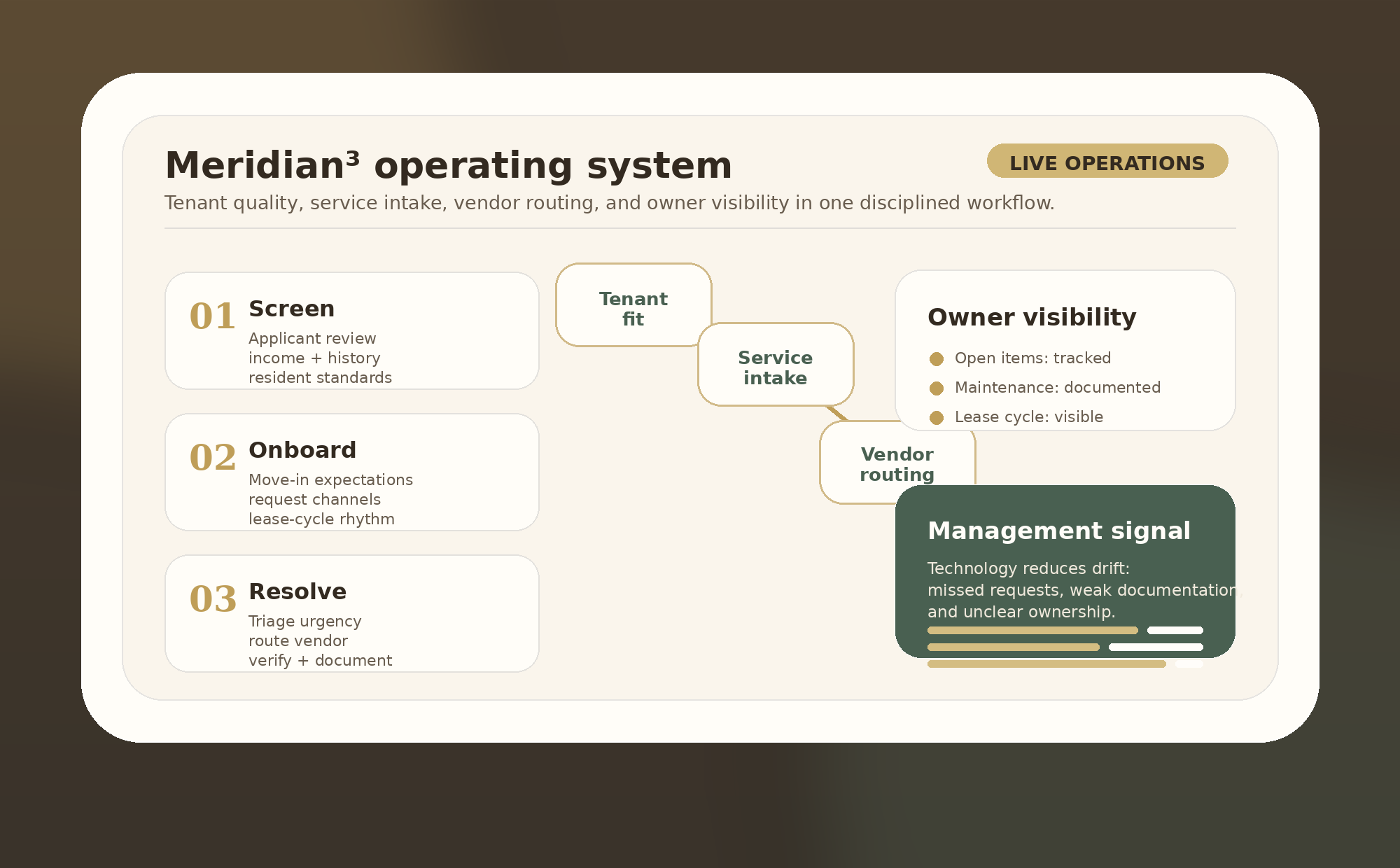 Meridian³ operating system

LIVE OPERATIONS

Tenant quality, service intake, vendor routing, and owner visibility in one disciplined workflow.

01 Screen
Applicant review
income + history
resident standards

02 Onboard
Move-in expectations
request channels
lease-cycle rhythm

03 Resolve
Triage urgency
route vendor
verify + document

Tenant fit

Service intake

Vendor routing

Owner visibility
Open items: tracked
Maintenance: documented
Lease cycle: visible

Management signal
Technology reduces drift:
missed requests, weak documentation
and unclear ownership.